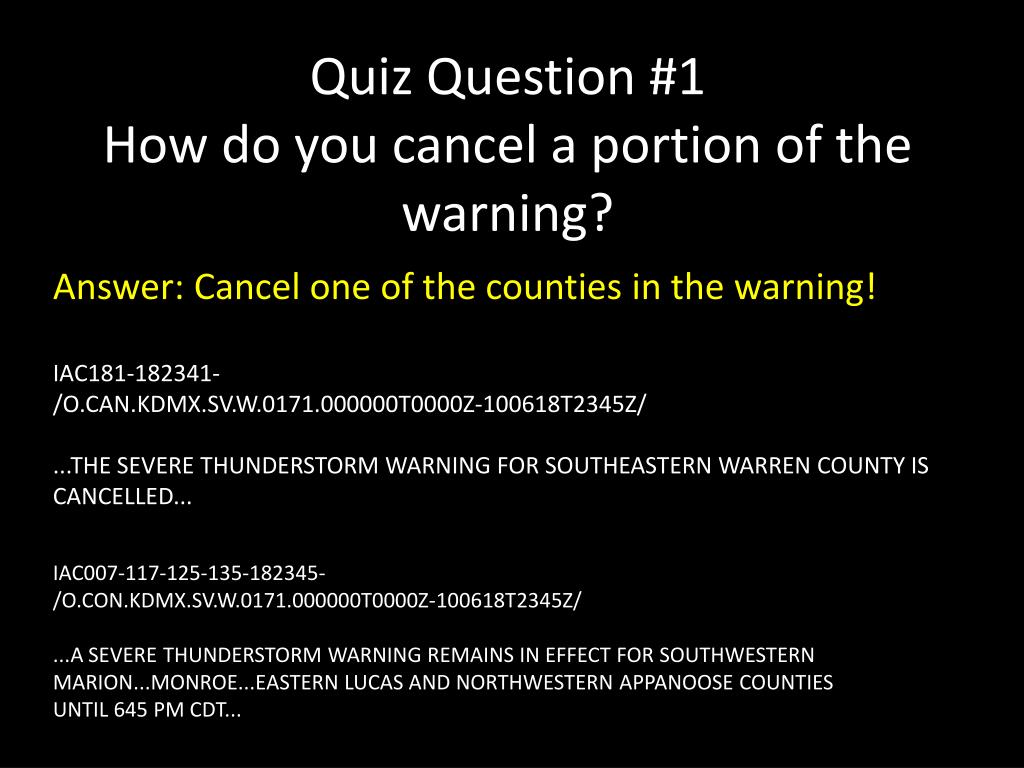 Quiz Question #1
How do you cancel a portion of the warning?

Answer: Cancel one of the counties in the warning!

IAC181-182341-
/O.CAN.KDMX.SV.W.0171.000000T0000Z-100618T2345Z/

...THE SEVERE THUNDERSTORM WARNING FOR SOUTHEASTERN WARREN COUNTY IS CANCELLED...

IAC007-117-125-135-182345-
/O.CON.KDMX.SV.W.0171.000000T0000Z-100618T2345Z/

...A SEVERE THUNDERSTORM WARNING REMAINS IN EFFECT FOR SOUTHWESTERN MARION...MONROE...EASTERN LUCAS AND NORTHWESTERN APPANOOSE COUNTIES UNTIL 645 PM CDT...